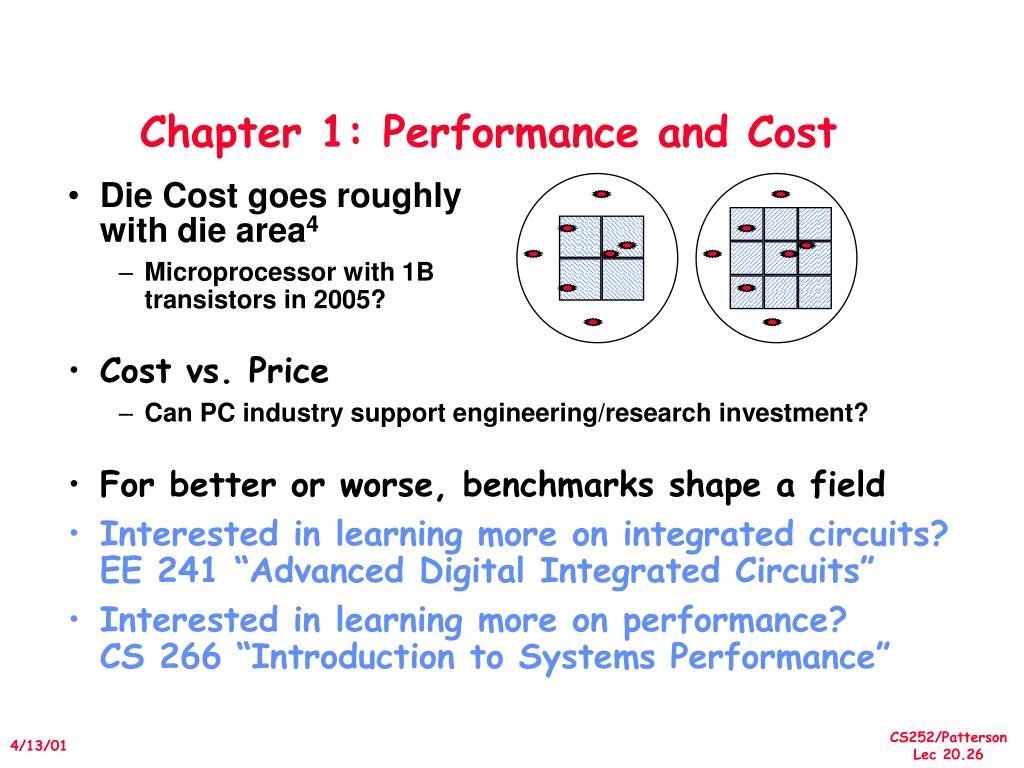 Chapter 1: Performance and Cost

• Die Cost goes roughly with die area$^4$
 – Microprocessor with 1B transistors in 2005?

• Cost vs. Price
 – Can PC industry support engineering/research investment?

• For better or worse, benchmarks shape a field

• Interested in learning more on integrated circuits? EE 241 “Advanced Digital Integrated Circuits”

• Interested in learning more on performance? CS 266 “Introduction to Systems Performance”

4/13/01

CS252/Patterson
Lec 20.26